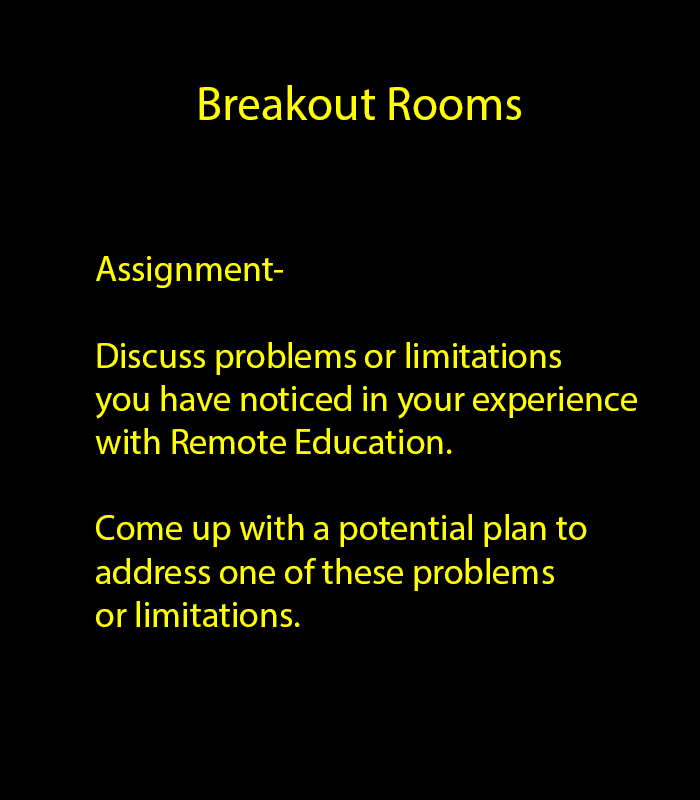 Breakout Rooms

Assignment-

Discuss problems or limitations you have noticed in your experience with Remote Education.

Come up with a potential plan to address one of these problems or limitations.